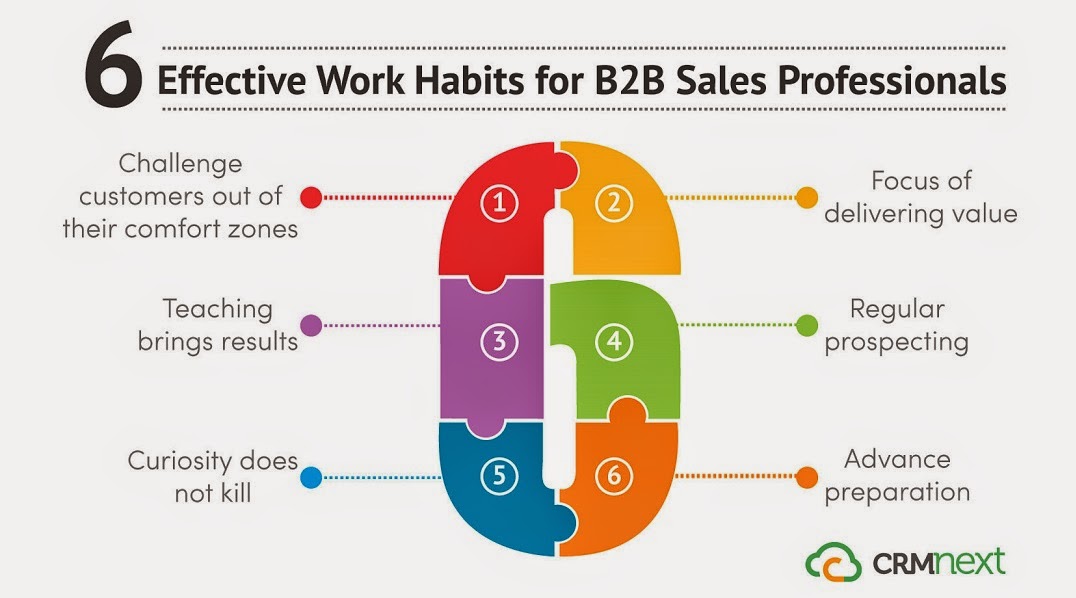 6 Effective Work Habits for B2B Sales Professionals

Challenge customers out of their comfort zones

1

2

Focus of delivering value

Teaching brings results

3

4

Regular prospecting

Curiosity does not kill

5

6

Advance preparation

CRMnext